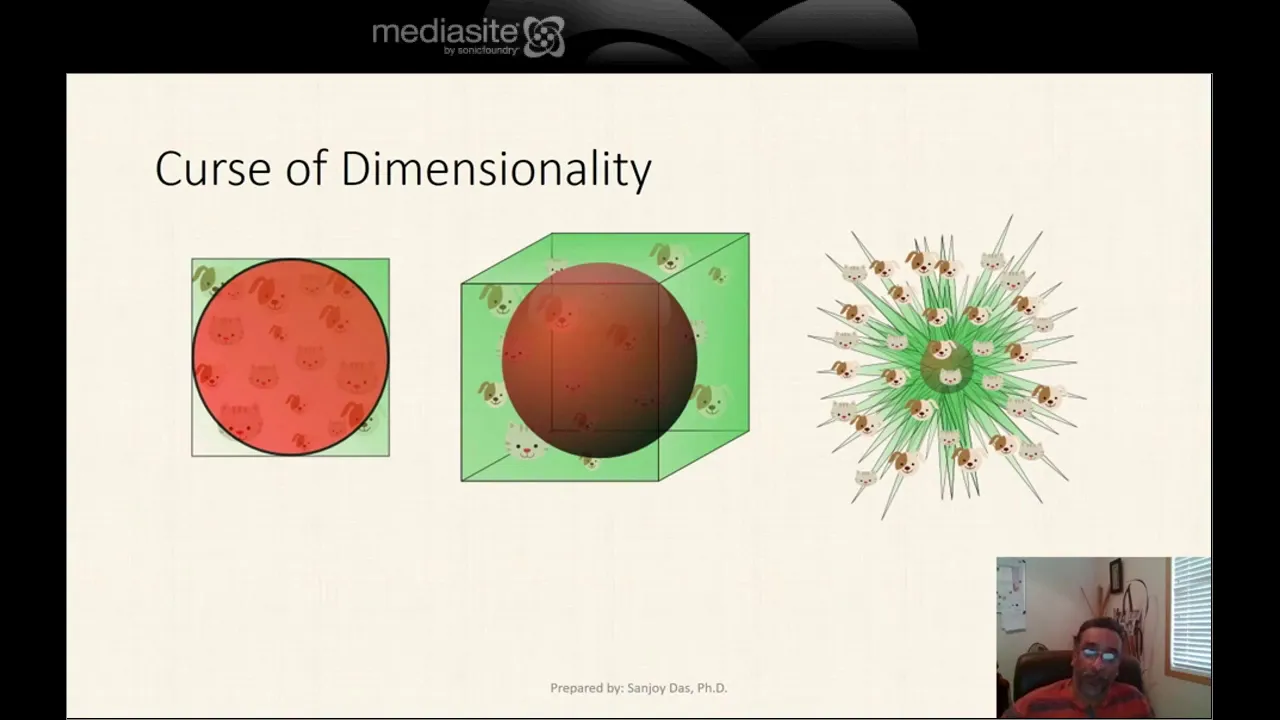 mediasite by sonicfoundry

Curse of Dimensionality

Prepared by: Sanjoy Das, Ph.D.